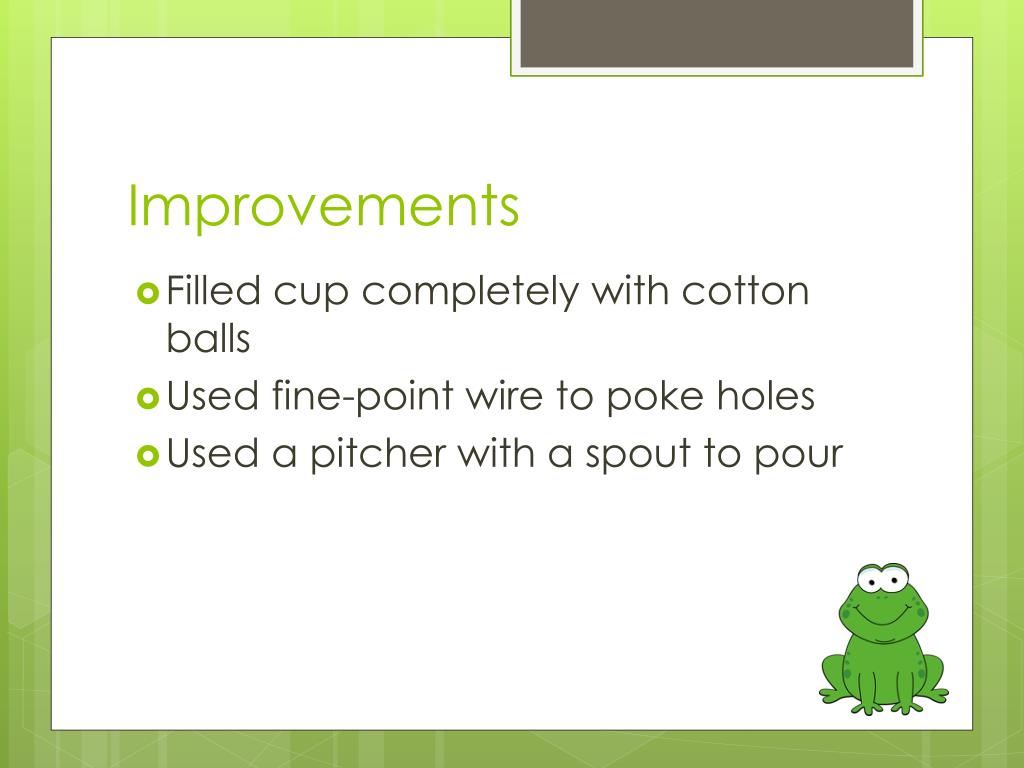 Improvements

Filled cup completely with cotton balls

Used fine-point wire to poke holes

Used a pitcher with a spout to pour